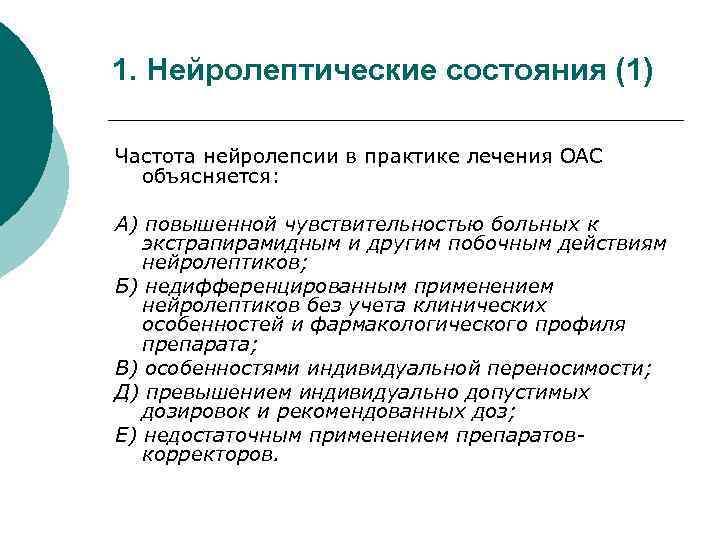 1. Нейролептические состояния (1)

Частота нейролепсии в практике лечения ОАС объясняется:

А) повышенной чувствительностью больных к экстрапирамидным и другим побочным действиям нейролептиков;

Б) недифференцированным применением нейролептиков без учета клинических особенностей и фармакологического профиля препарата;

В) особенностями индивидуальной переносимости;

Д) превышением индивидуально допустимых дозировок и рекомендованных доз;

Е) недостаточным применением препаратов-корректоров.